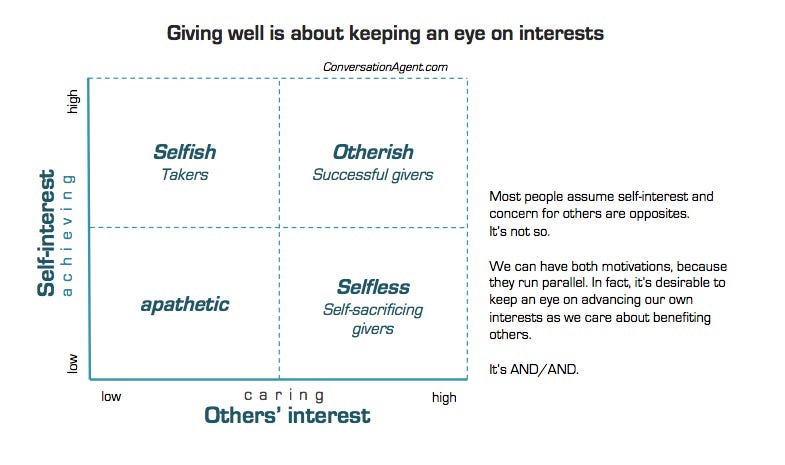 Giving well is about keeping an eye on interests

ConversationAgent.com

high

Self-interest
achieving

low

Selfish
Takers

Otherish
Successful givers

apathetic

Selfless
Self-sacrificing givers

low
caring
high
Others' interest

Most people assume self-interest and concern for others are opposites. It's not so.

We can have both motivations, because they run parallel. In fact, it's desirable to keep an eye on advancing our own interests as we care about benefiting others.

It's AND/AND.